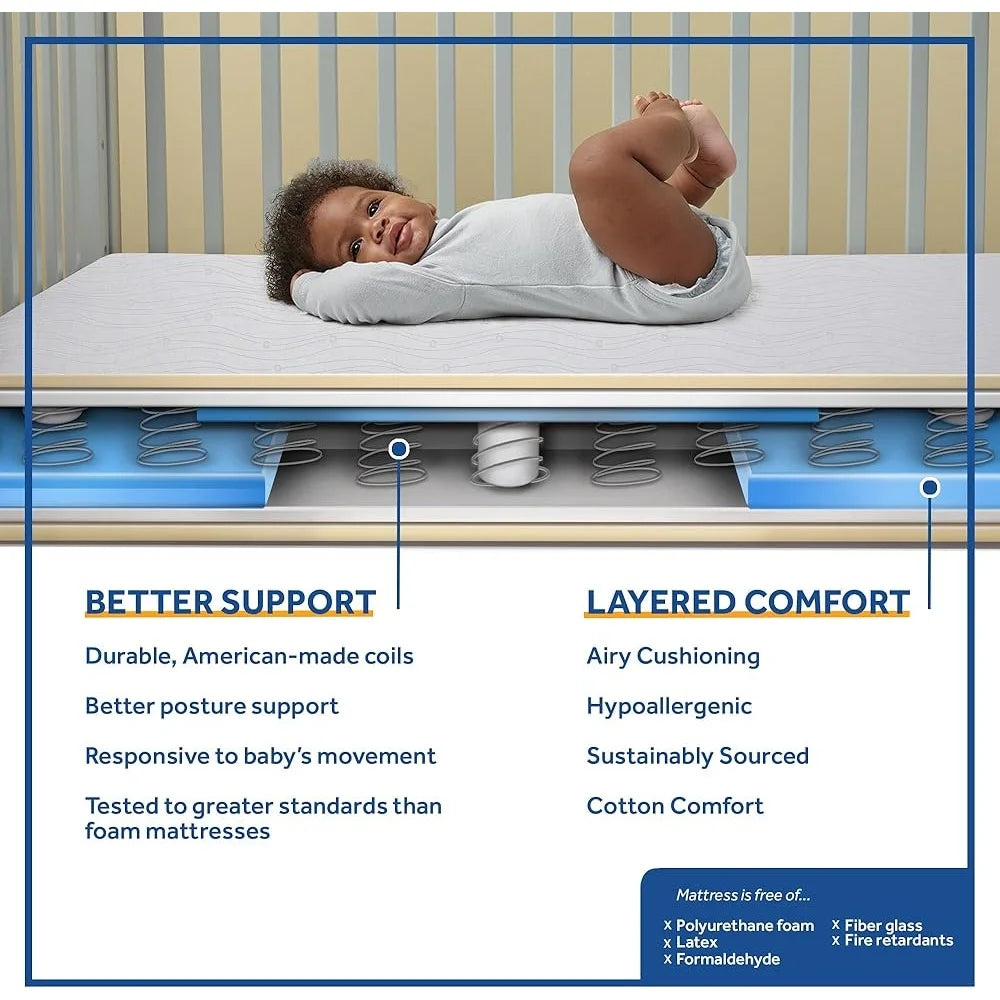 BETTER SUPPORT

Durable, American-made coils

Better posture support

Responsive to baby's movement

Tested to greater standards than foam mattresses

LAYERED COMFORT

Airy Cushioning

Hypoallergenic

Sustainably Sourced

Cotton Comfort

Mattress is free of...

x Polyurethane foam
x Latex
x Formaldehyde
x Fiber glass
x Fire retardants